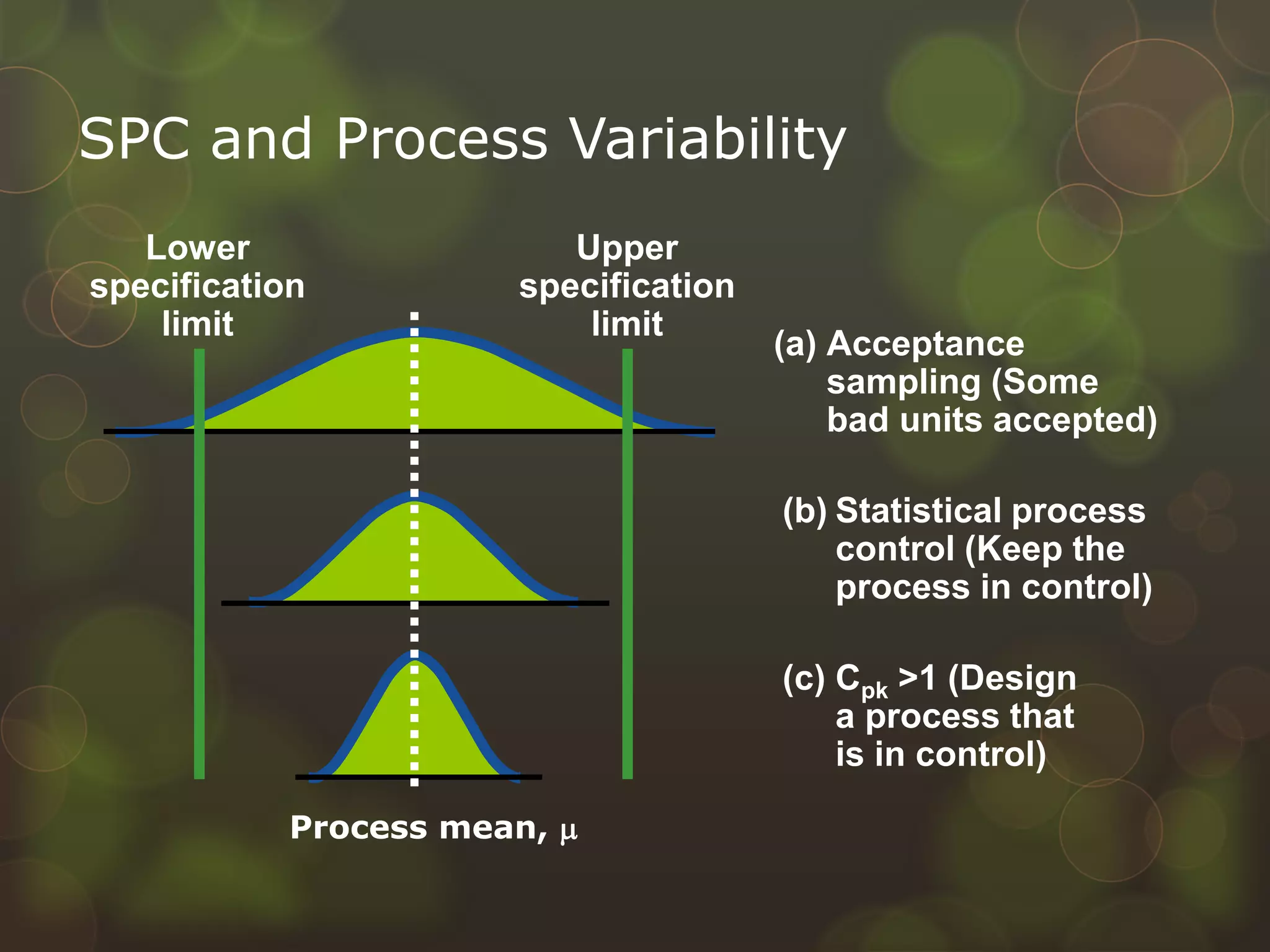 SPC and Process Variability

Lower specification limit

Upper specification limit

(a) Acceptance sampling (Some bad units accepted)

(b) Statistical process control (Keep the process in control)

(c) $C_{pk}$ >1 (Design a process that is in control)

Process mean, $\mu$